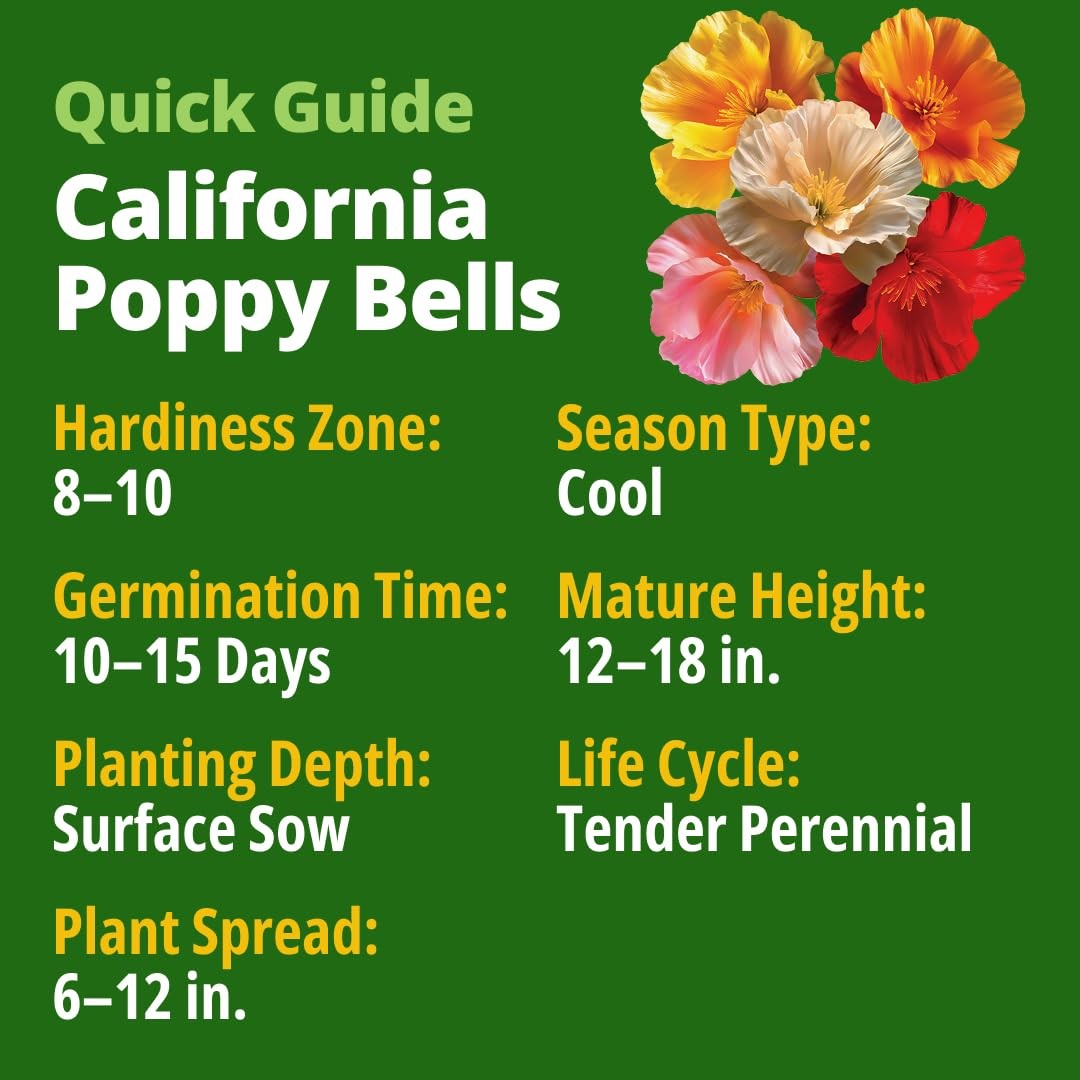 Quick Guide
California Poppy Bells

Hardiness Zone:
8–10

Germination Time:
10–15 Days

Planting Depth:
Surface Sow

Plant Spread:
6–12 in.

Season Type:
Cool

Mature Height:
12–18 in.

Life Cycle:
Tender Perennial